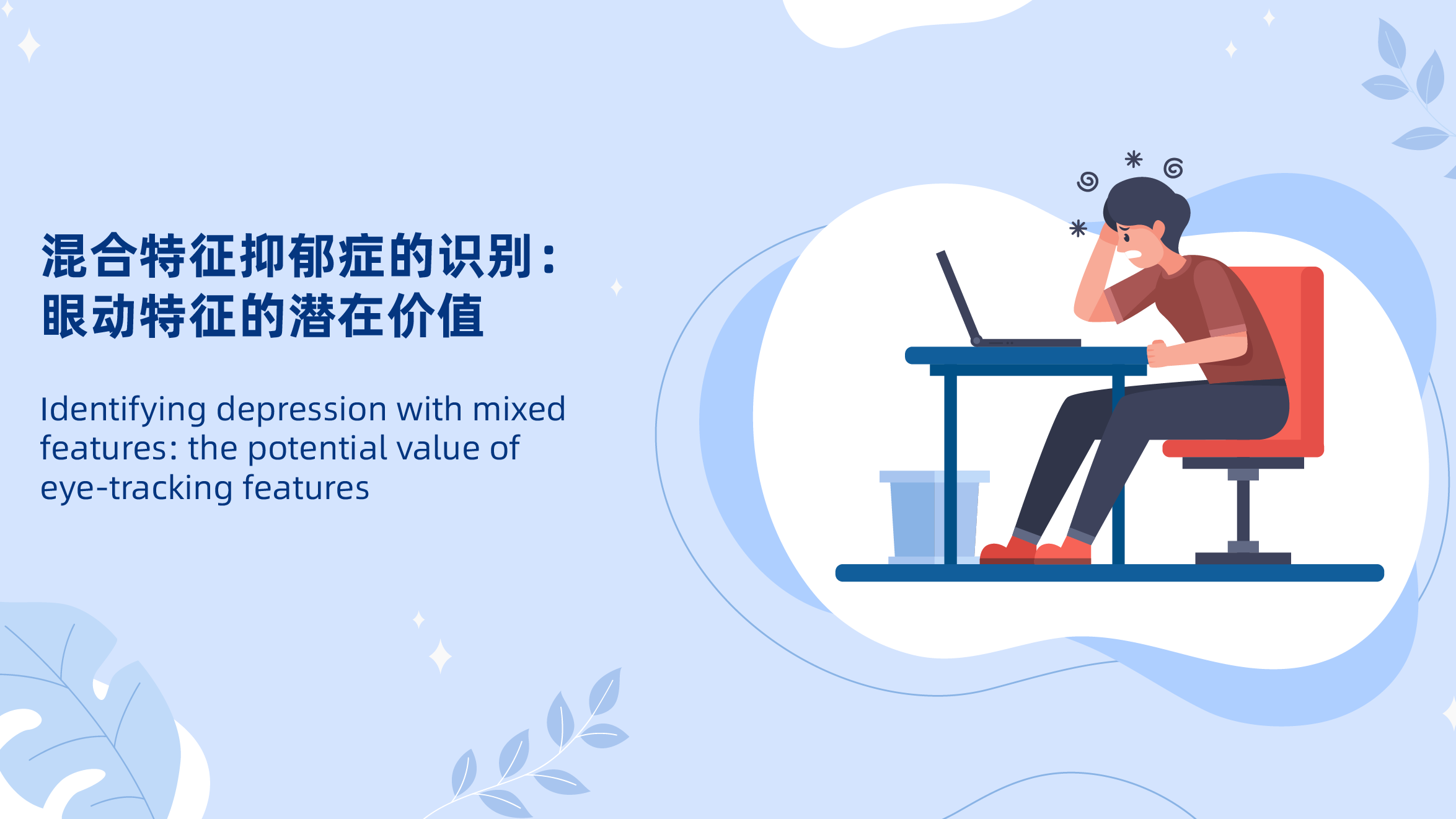 混合特征抑郁症的识别：
眼动特征的潜在价值

Identifying depression with mixed features: the potential value of eye-tracking features